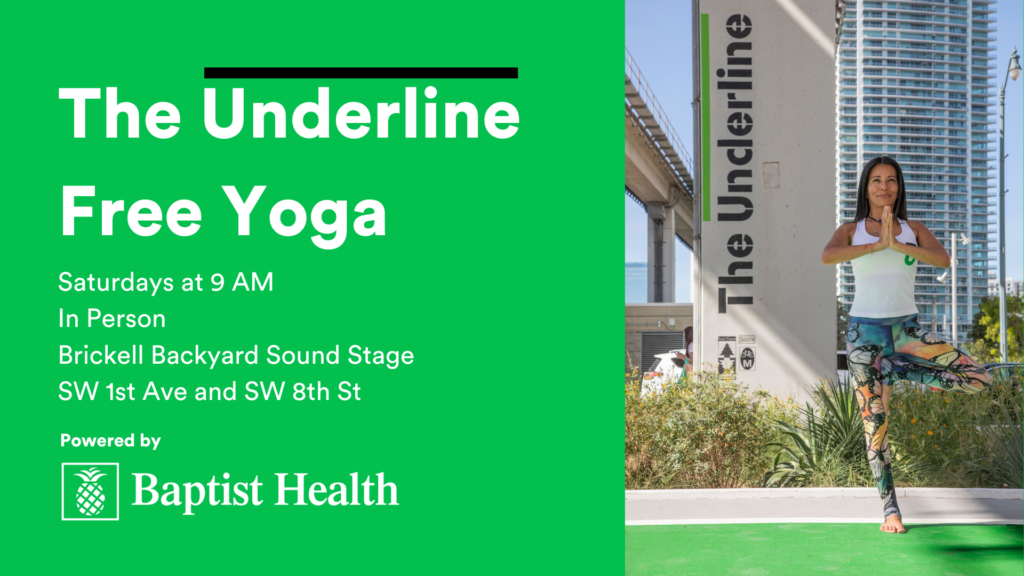 The Underline
Free Yoga

Saturdays at 9 AM
In Person
Brickell Backyard Sound Stage
SW 1st Ave and SW 8th St

Powered by
Baptist Health

The Underline